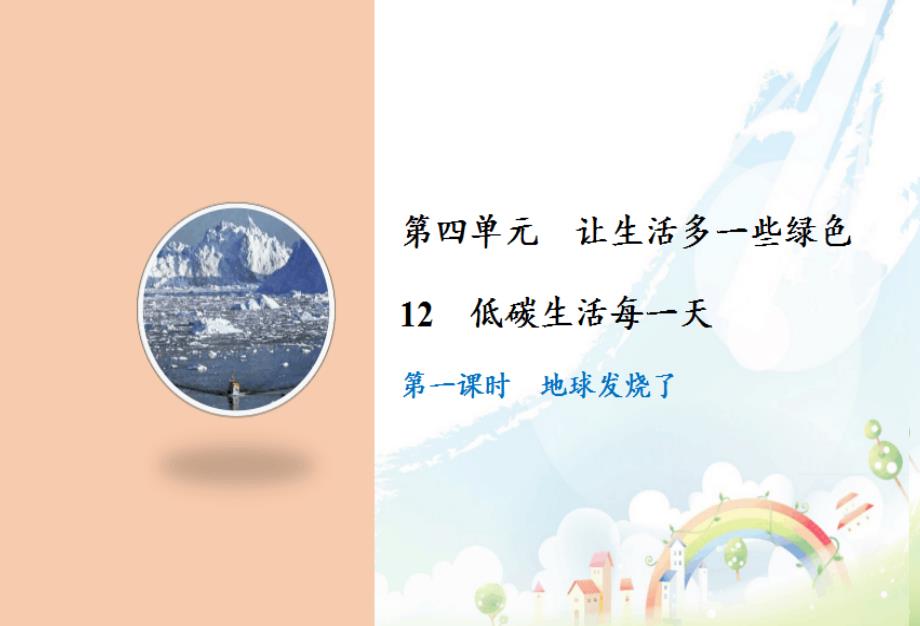 第四单元　让生活多一些绿色

12　低碳生活每一天

第一课时　地球发烧了